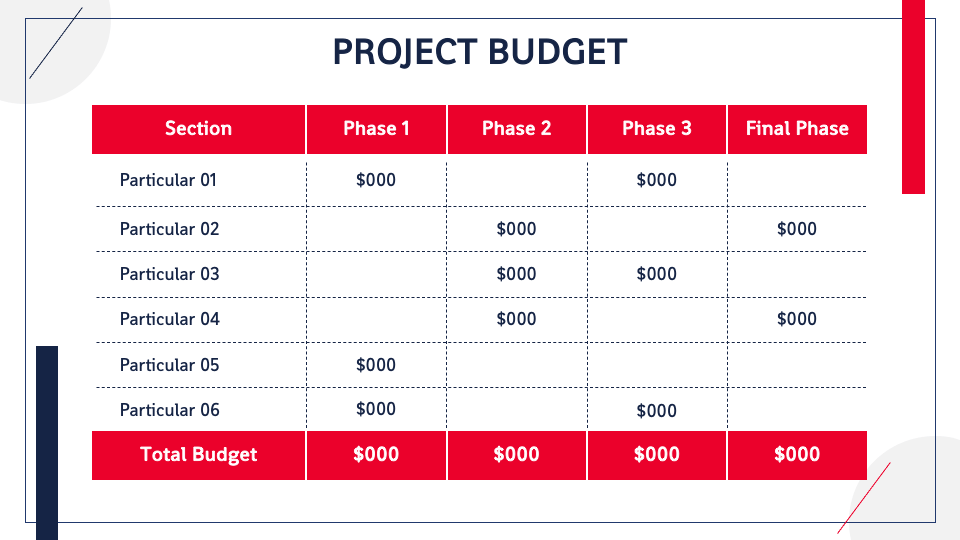 PROJECT BUDGET

| Section | Phase 1 | Phase 2 | Phase 3 | Final Phase |
|---|---|---|---|---|
| Particular 01 | \$000 | | \$000 | |
| Particular 02 | | \$000 | | \$000 |
| Particular 03 | | \$000 | \$000 | |
| Particular 04 | | \$000 | | \$000 |
| Particular 05 | \$000 | | | |
| Particular 06 | \$000 | | \$000 | |
| Total Budget | \$000 | \$000 | \$000 | \$000 |